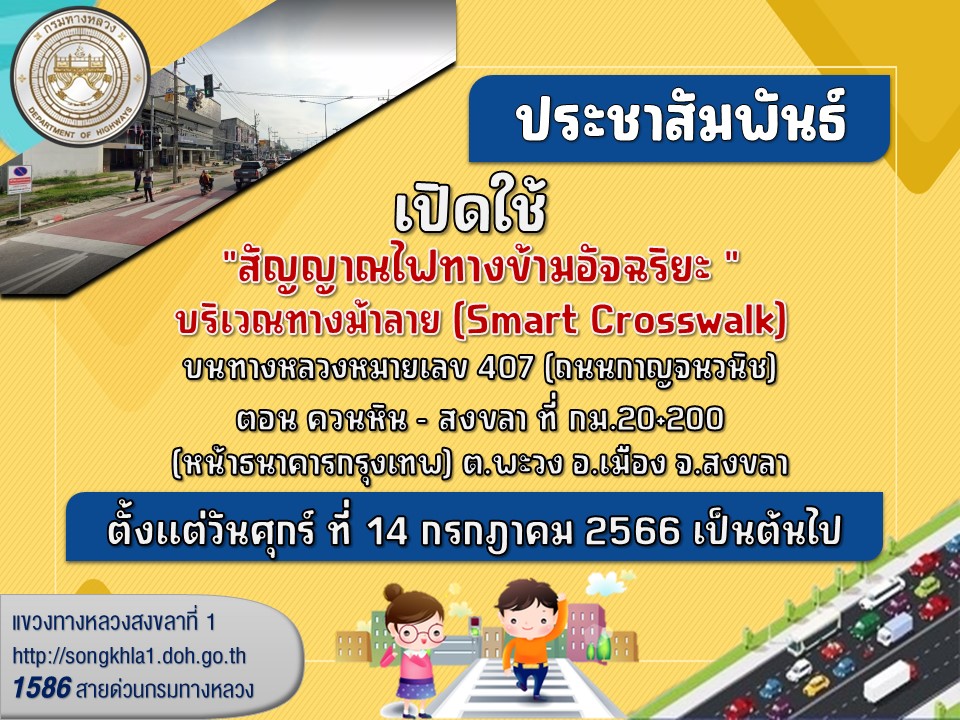 กรมทางหลวง
DEPARTMENT OF HIGHWAYS

ประชาสัมพันธ์

เปิดใช้
"สัญญาณไฟทางข้ามอัจฉริยะ "
บริเวณทางม้าลาย (Smart Crosswalk)
บนทางหลวงหมายเลข 407 (ถนนกาญจนวนิช)
ตอน ควนหิน - สงขลา ที่ กม.20+200
(หน้าธนาคารกรุงเทพ) ต.พะวง อ.เมือง จ.สงขลา

ตั้งแต่วันศุกร์ ที่ 14 กรกฎาคม 2566 เป็นต้นไป

แขวงทางหลวงสงขลาที่ 1
http://songkhla1.doh.go.th
1586 สายด่วนกรมทางหลวง